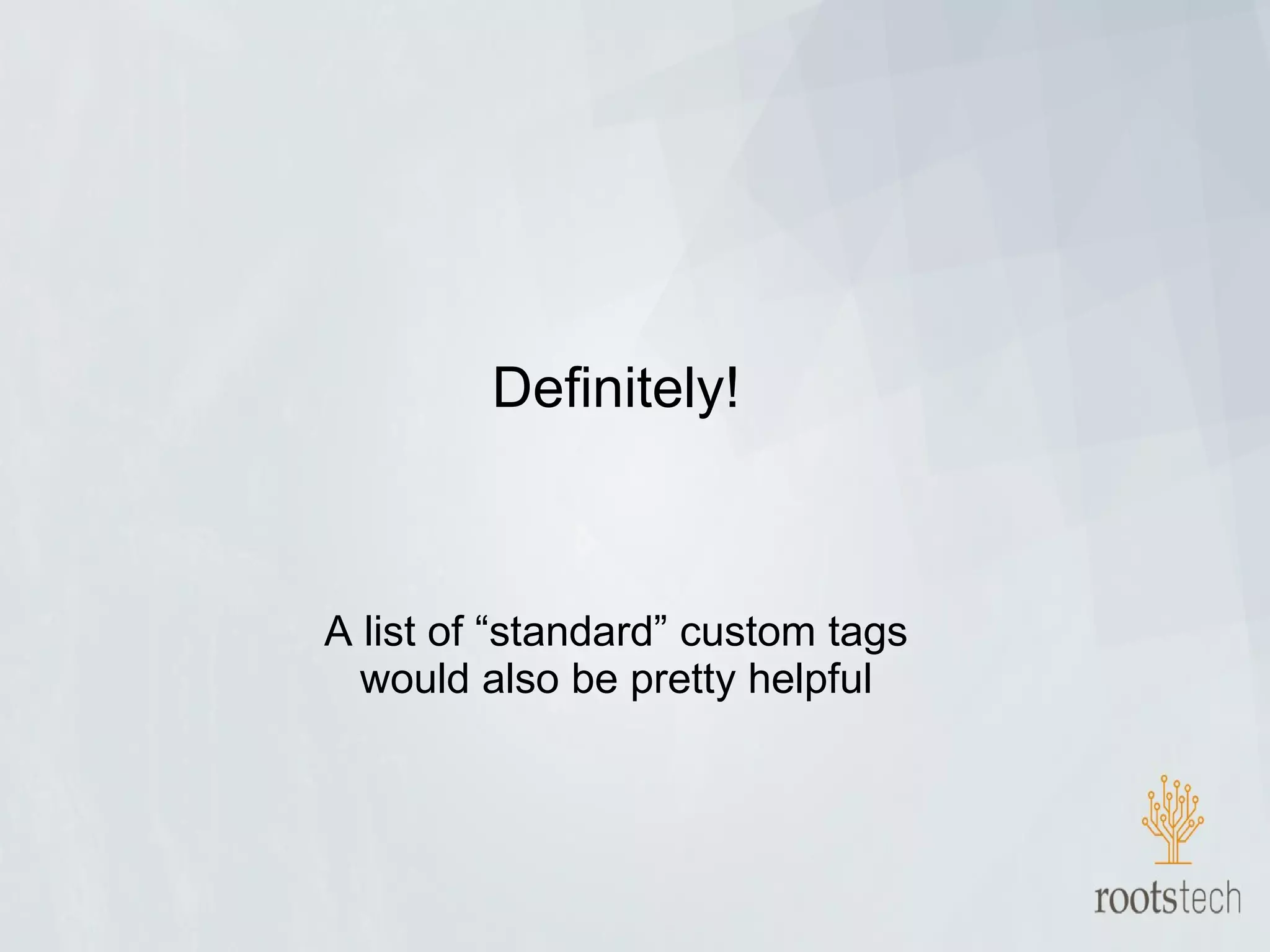 Definitely!

A list of “standard” custom tags would also be pretty helpful

rootstech